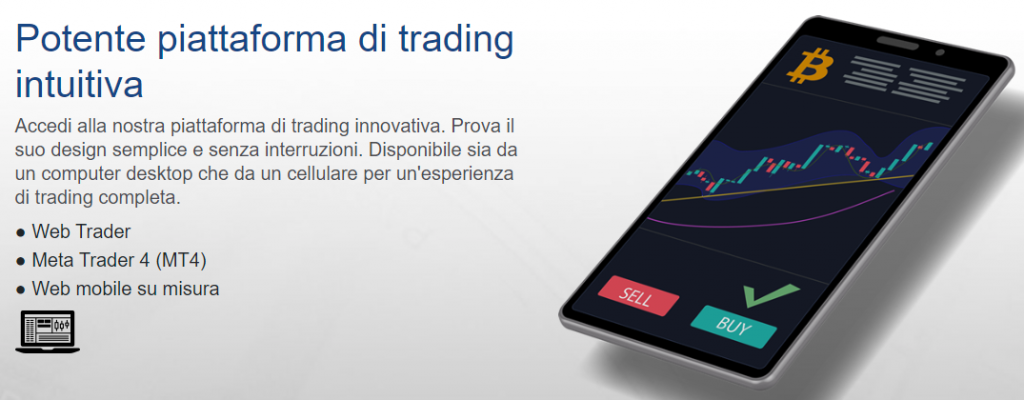 Potente piattaforma di trading intuitiva

Accedi alla nostra piattaforma di trading innovativa. Prova il suo design semplice e senza interruzioni. Disponibile sia da un computer desktop che da un cellulare per un'esperienza di trading completa.

● Web Trader
● Meta Trader 4 (MT4)
● Web mobile su misura

SELL
BUY